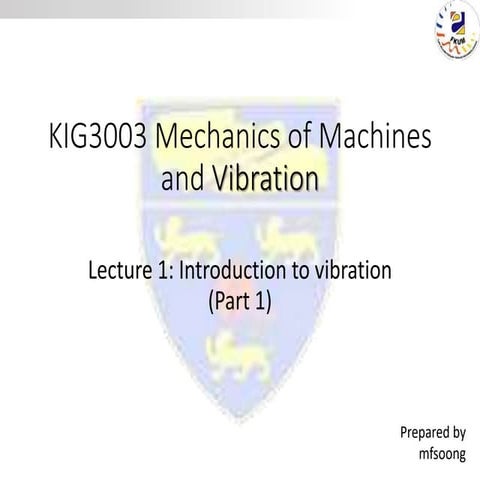 FKUM

KIG3003 Mechanics of Machines and Vibration

Lecture 1: Introduction to vibration (Part 1)

Prepared by mfsoong